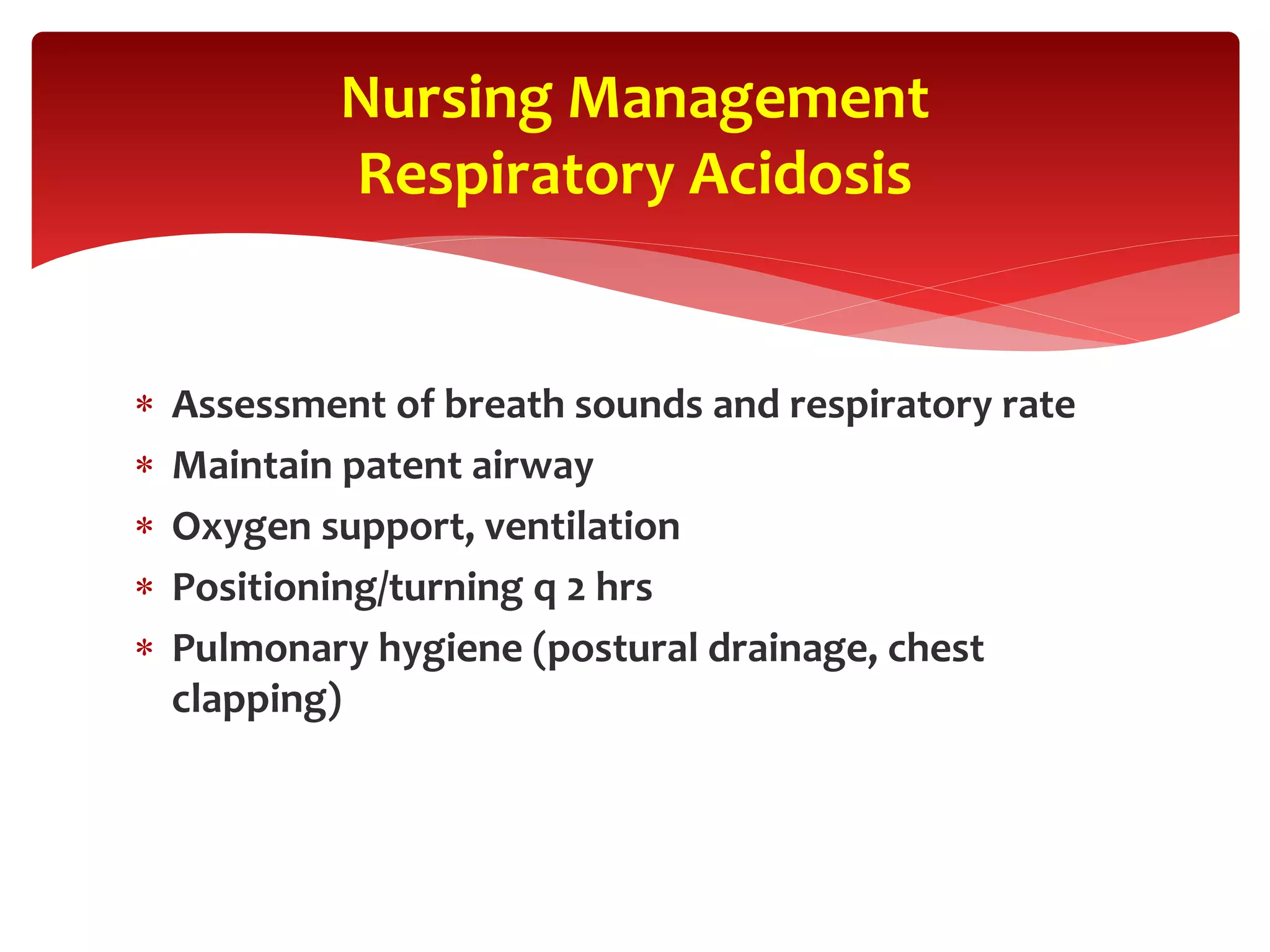 Nursing Management
Respiratory Acidosis

* Assessment of breath sounds and respiratory rate
* Maintain patent airway
* Oxygen support, ventilation
* Positioning/turning q 2 hrs
* Pulmonary hygiene (postural drainage, chest clapping)